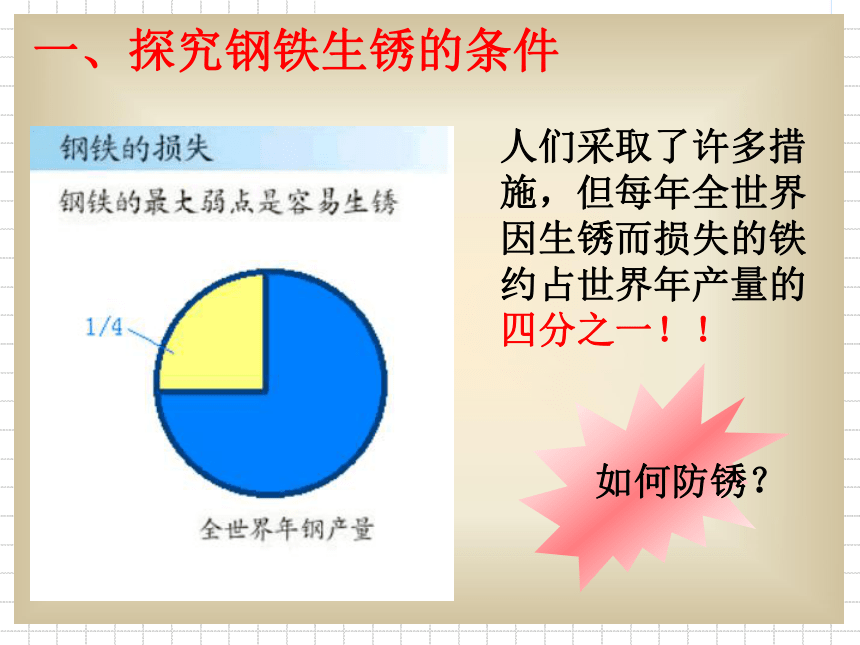 一、探究钢铁生锈的条件

钢铁的损失

钢铁的最大弱点是容易生锈

1/4

全世界年钢产量

人们采取了许多措施，但每年全世界因生锈而损失的铁约占世界年产量的四分之一！！

如何防锈？